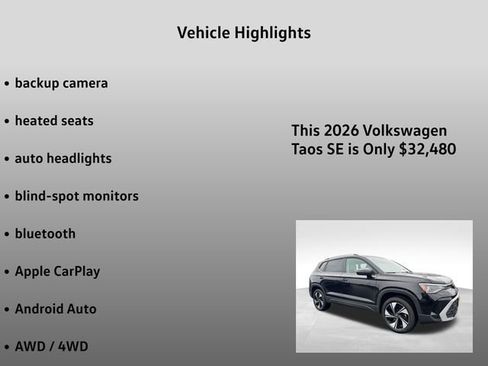 Vehicle Highlights

• backup camera

• heated seats

• auto headlights

• blind-spot monitors

• bluetooth

• Apple CarPlay

• Android Auto

• AWD / 4WD

This 2026 Volkswagen Taos SE is Only $32,480